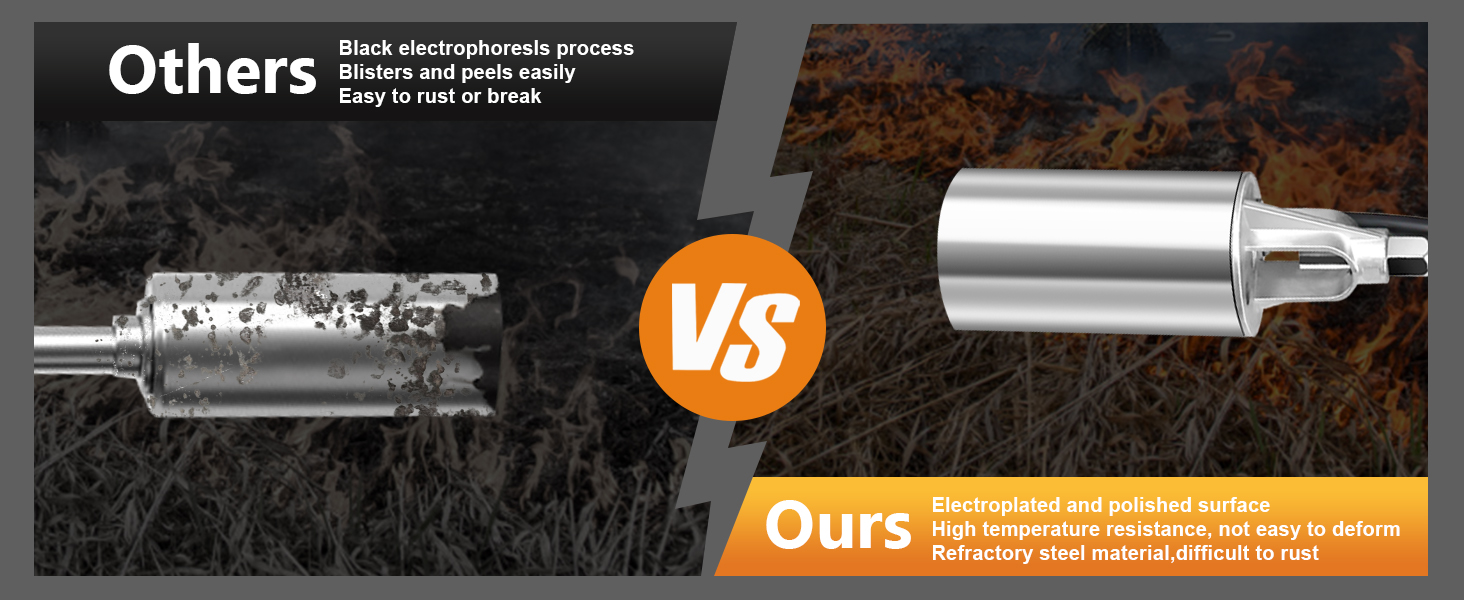 Others
Black electrophoresls process
Blisters and peels easily
Easy to rust or break

VS

Ours
Electroplated and polished surface
High temperature resistance, not easy to deform
Refractory steel material,difficult to rust